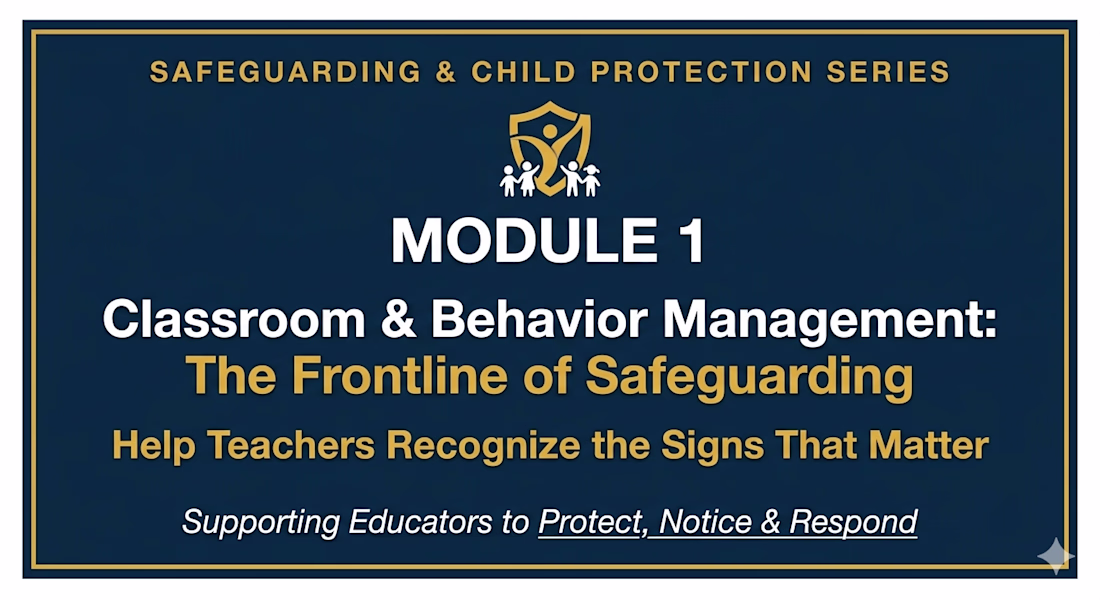 SAFEGUARDING & CHILD PROTECTION SERIES

MODULE 1

Classroom & Behavior Management: The Frontline of Safeguarding

Help Teachers Recognize the Signs That Matter

Supporting Educators to Protect, Notice & Respond